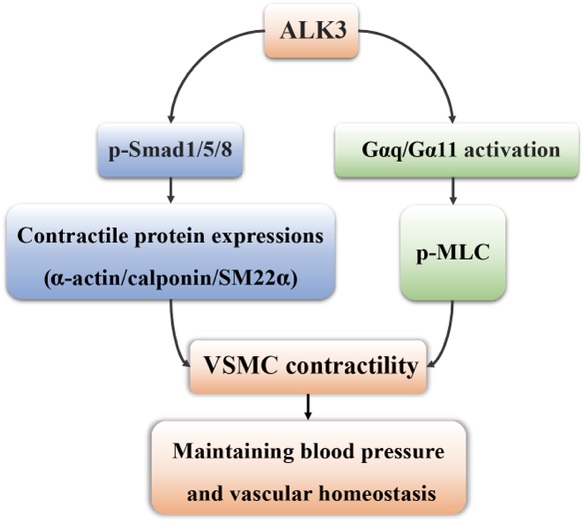 ALK3

p-Smad1/5/8

Gαq/Gα11 activation

Contractile protein expressions (α-actin/calponin/SM22α)

p-MLC

VSMC contractility

Maintaining blood pressure and vascular homeostasis